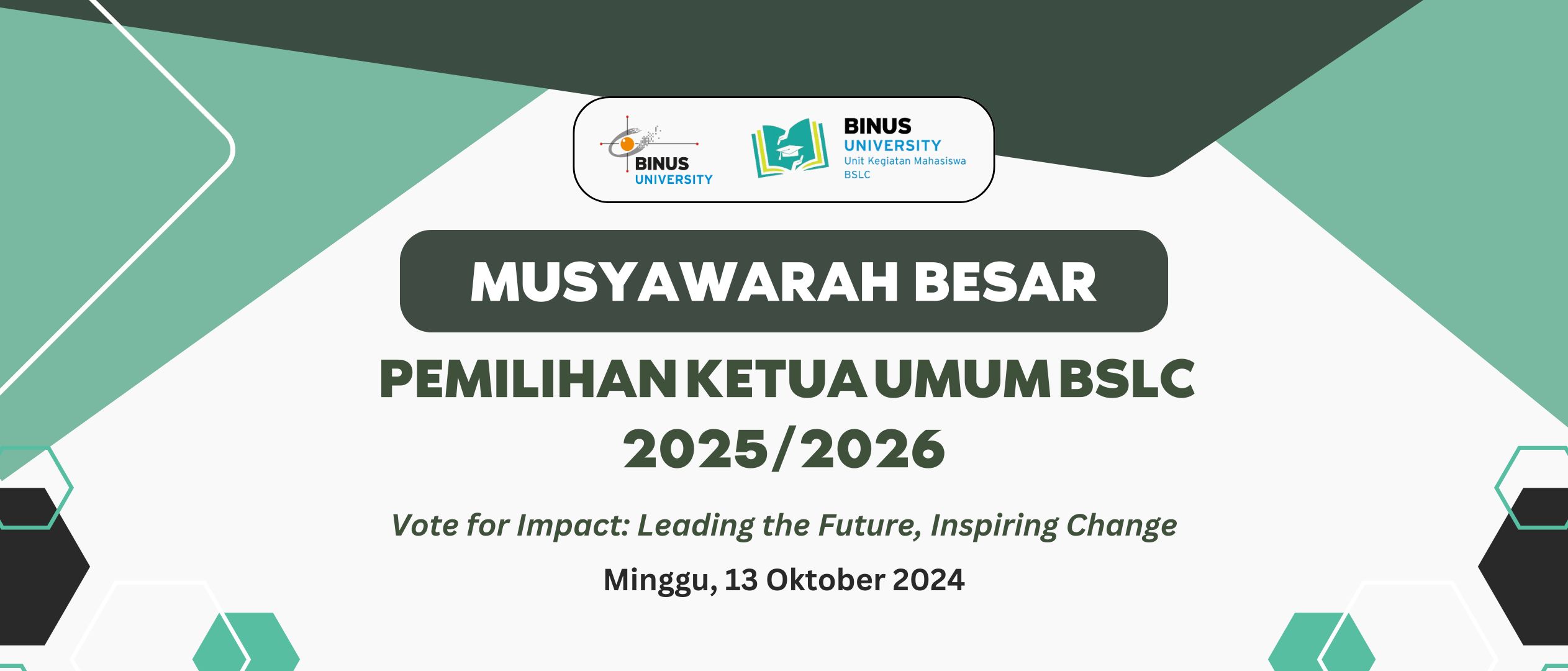 BINUS UNIVERSITY

BINUS UNIVERSITY
Unit Kegiatan Mahasiswa
BSLC

MUSYAWARAH BESAR

PEMILIHAN KETUA UMUM BSLC 2025/2026

Vote for Impact: Leading the Future, Inspiring Change

Minggu, 13 Oktober 2024